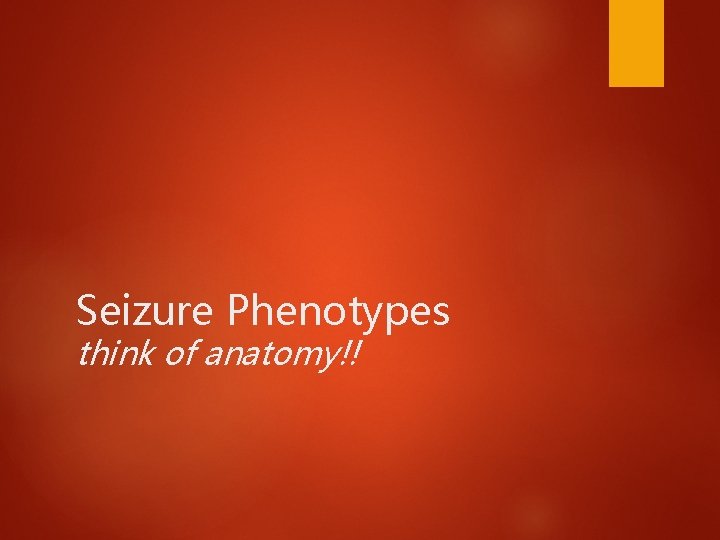 Seizure Phenotypes
think of anatomy!!